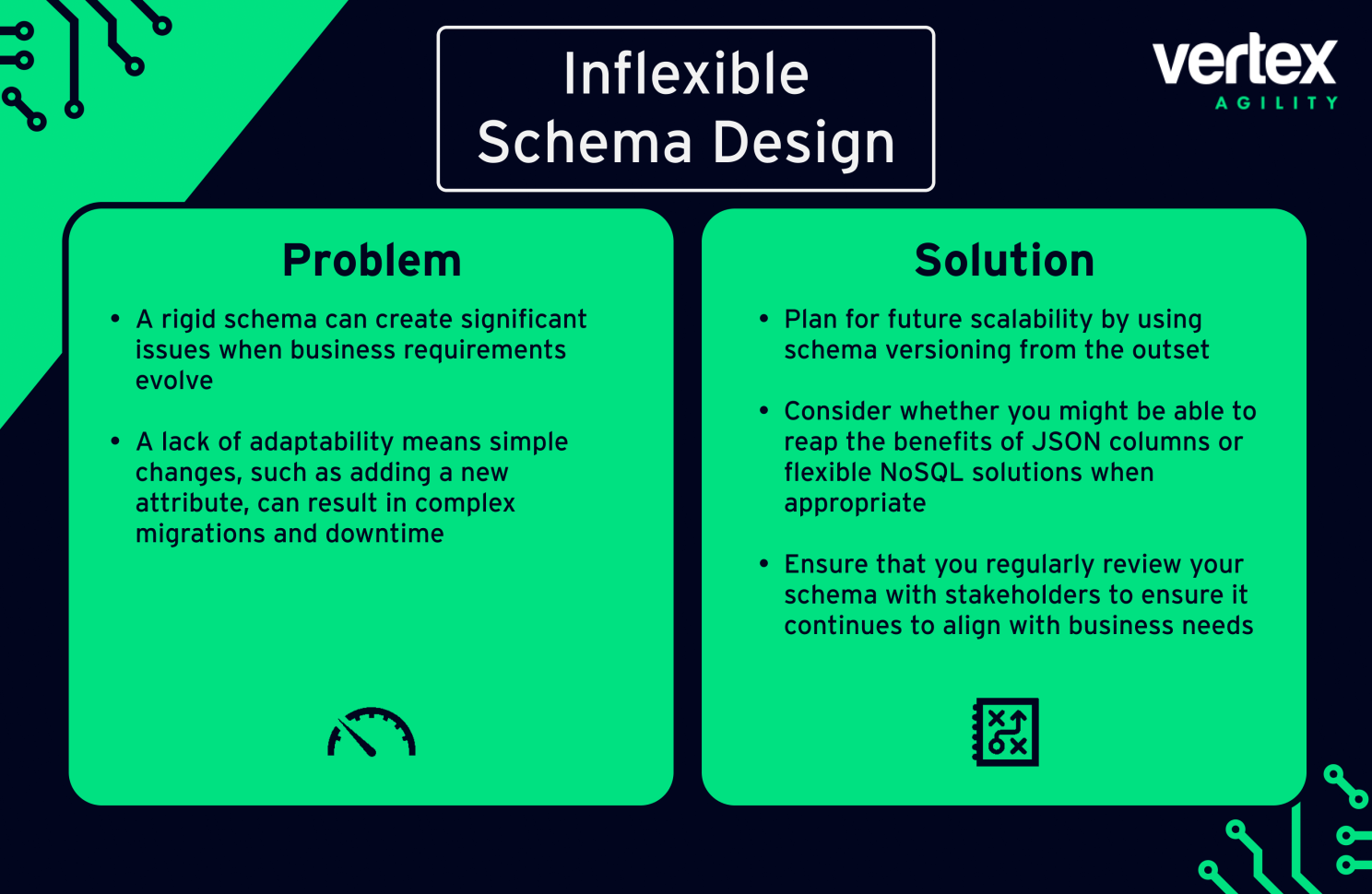 Inflexible Schema Design

vertex
AGILITY

Problem

• A rigid schema can create significant issues when business requirements evolve

• A lack of adaptability means simple changes, such as adding a new attribute, can result in complex migrations and downtime

Solution

• Plan for future scalability by using schema versioning from the outset

• Consider whether you might be able to reap the benefits of JSON columns or flexible NoSQL solutions when appropriate

• Ensure that you regularly review your schema with stakeholders to ensure it continues to align with business needs